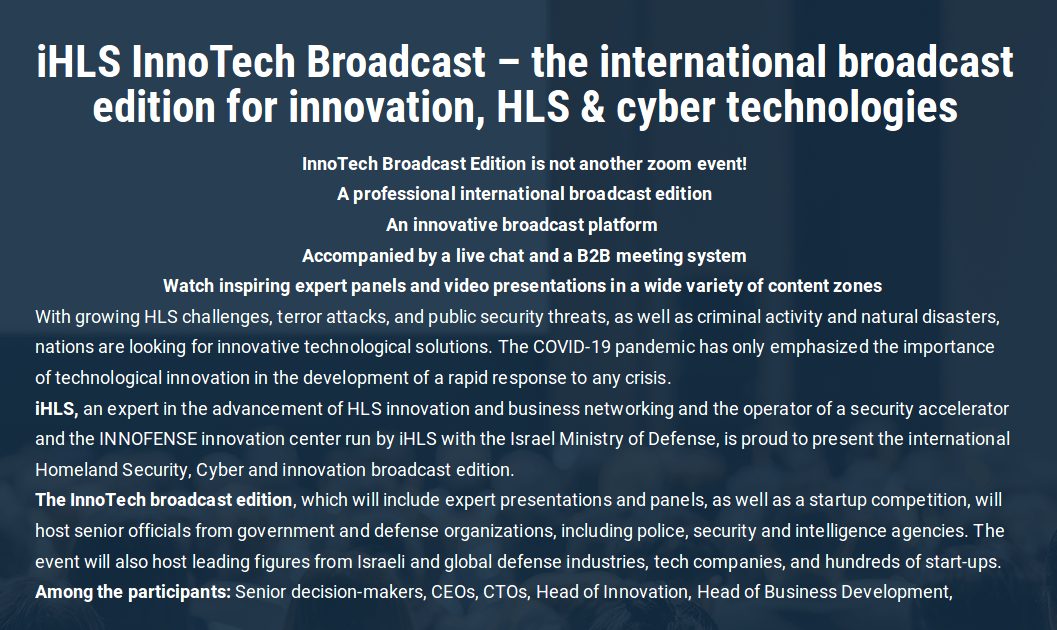 iHLS InnoTech Broadcast – the international broadcast edition for innovation, HLS & cyber technologies

InnoTech Broadcast Edition is not another zoom event!
A professional international broadcast edition
An innovative broadcast platform
Accompanied by a live chat and a B2B meeting system
Watch inspiring expert panels and video presentations in a wide variety of content zones

With growing HLS challenges, terror attacks, and public security threats, as well as criminal activity and natural disasters, nations are looking for innovative technological solutions. The COVID-19 pandemic has only emphasized the importance of technological innovation in the development of a rapid response to any crisis.

iHLS, an expert in the advancement of HLS innovation and business networking and the operator of a security accelerator and the INNOFENSE innovation center run by iHLS with the Israel Ministry of Defense, is proud to present the international Homeland Security, Cyber and innovation broadcast edition.

The InnoTech broadcast edition, which will include expert presentations and panels, as well as a startup competition, will host senior officials from government and defense organizations, including police, security and intelligence agencies. The event will also host leading figures from Israeli and global defense industries, tech companies, and hundreds of start-ups.

Among the participants: Senior decision-makers, CEOs, CTOs, Head of Innovation, Head of Business Development,